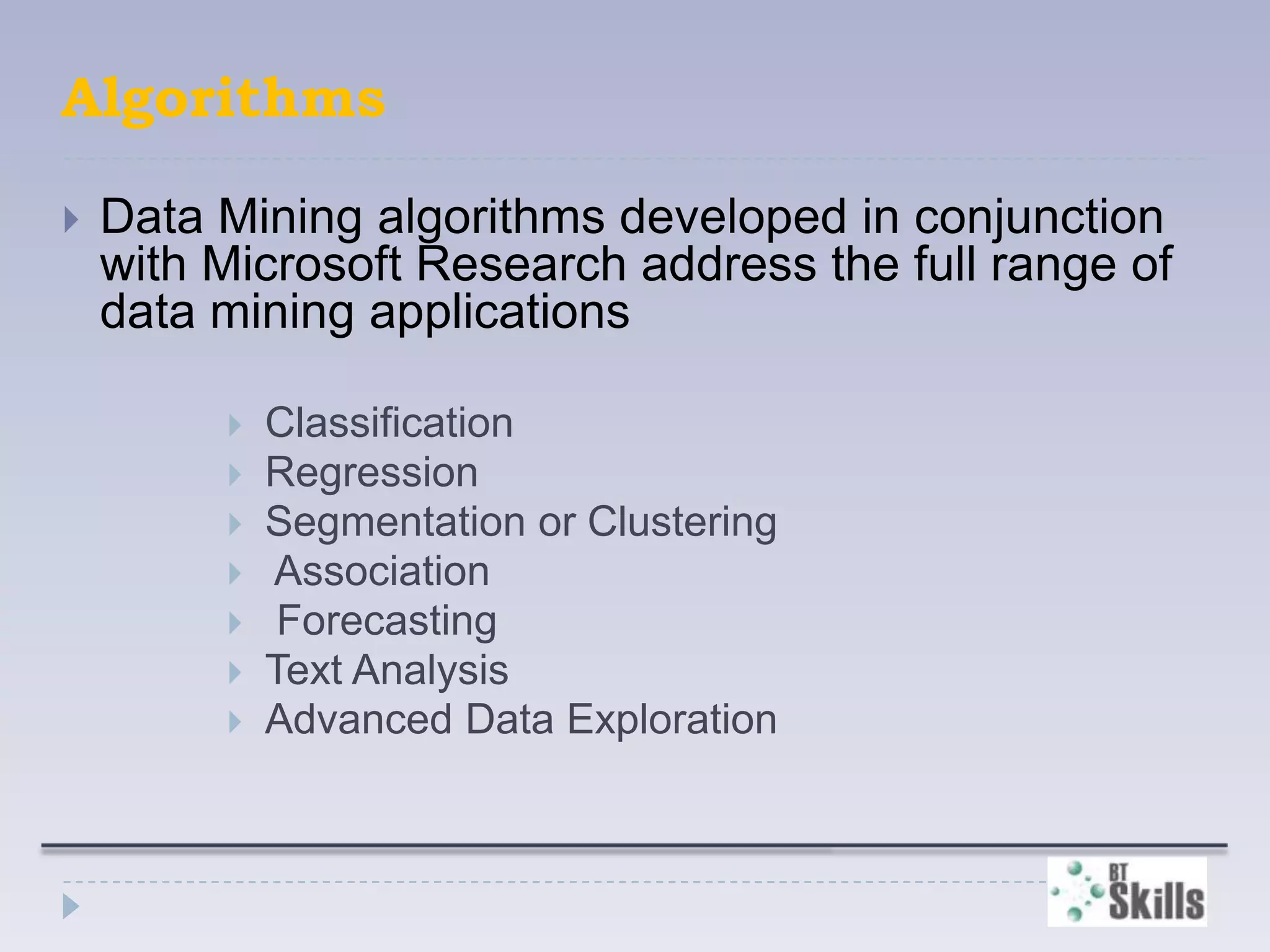 Algorithms

Data Mining algorithms developed in conjunction with Microsoft Research address the full range of data mining applications

Classification
Regression
Segmentation or Clustering
Association
Forecasting
Text Analysis
Advanced Data Exploration

BT Skills